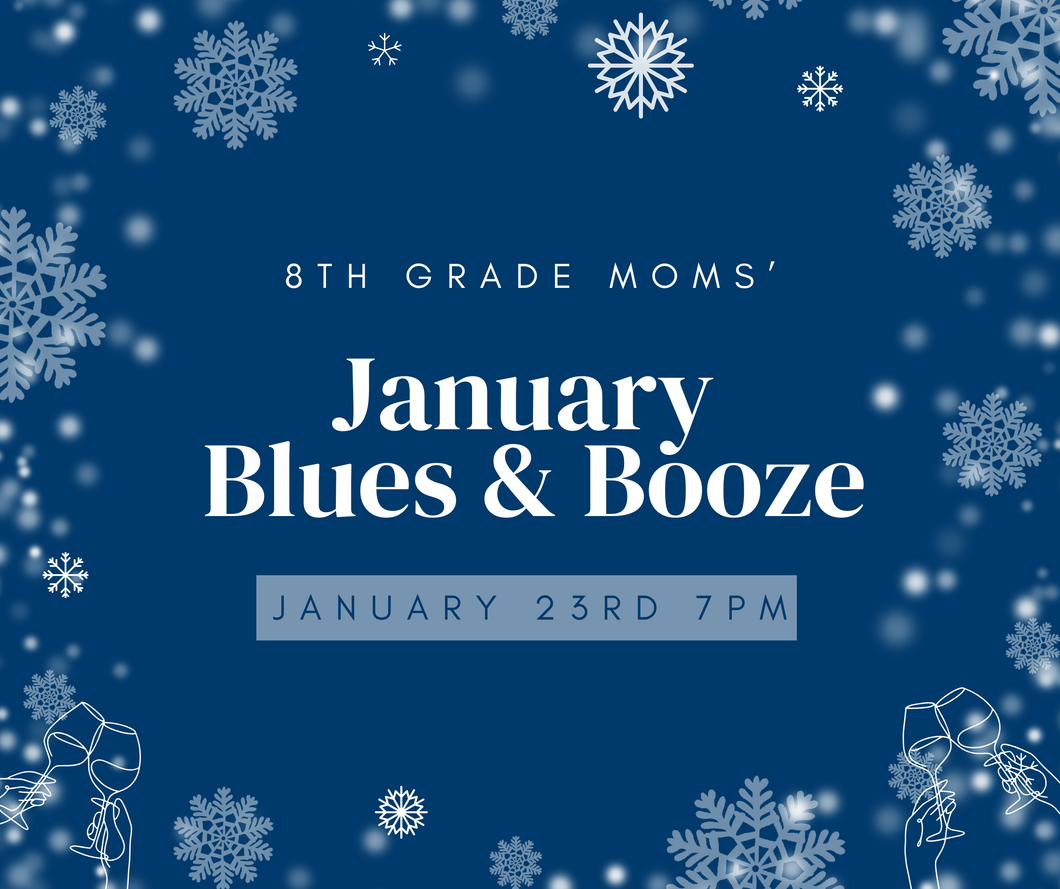 8TH GRADE MOMS'

January Blues & Booze

JANUARY 23RD 7PM